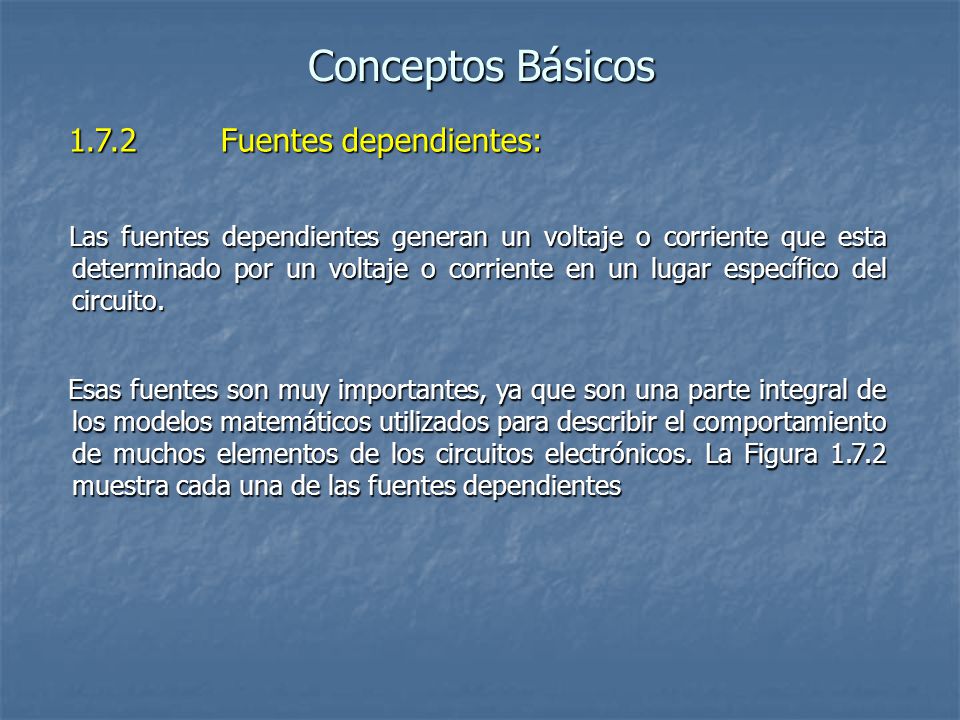 Conceptos Básicos

1.7.2 Fuentes dependientes:

Las fuentes dependientes generan un voltaje o corriente que esta determinado por un voltaje o corriente en un lugar específico del circuito.

Esas fuentes son muy importantes, ya que son una parte integral de los modelos matemáticos utilizados para describir el comportamiento de muchos elementos de los circuitos electrónicos. La Figura 1.7.2 muestra cada una de las fuentes dependientes